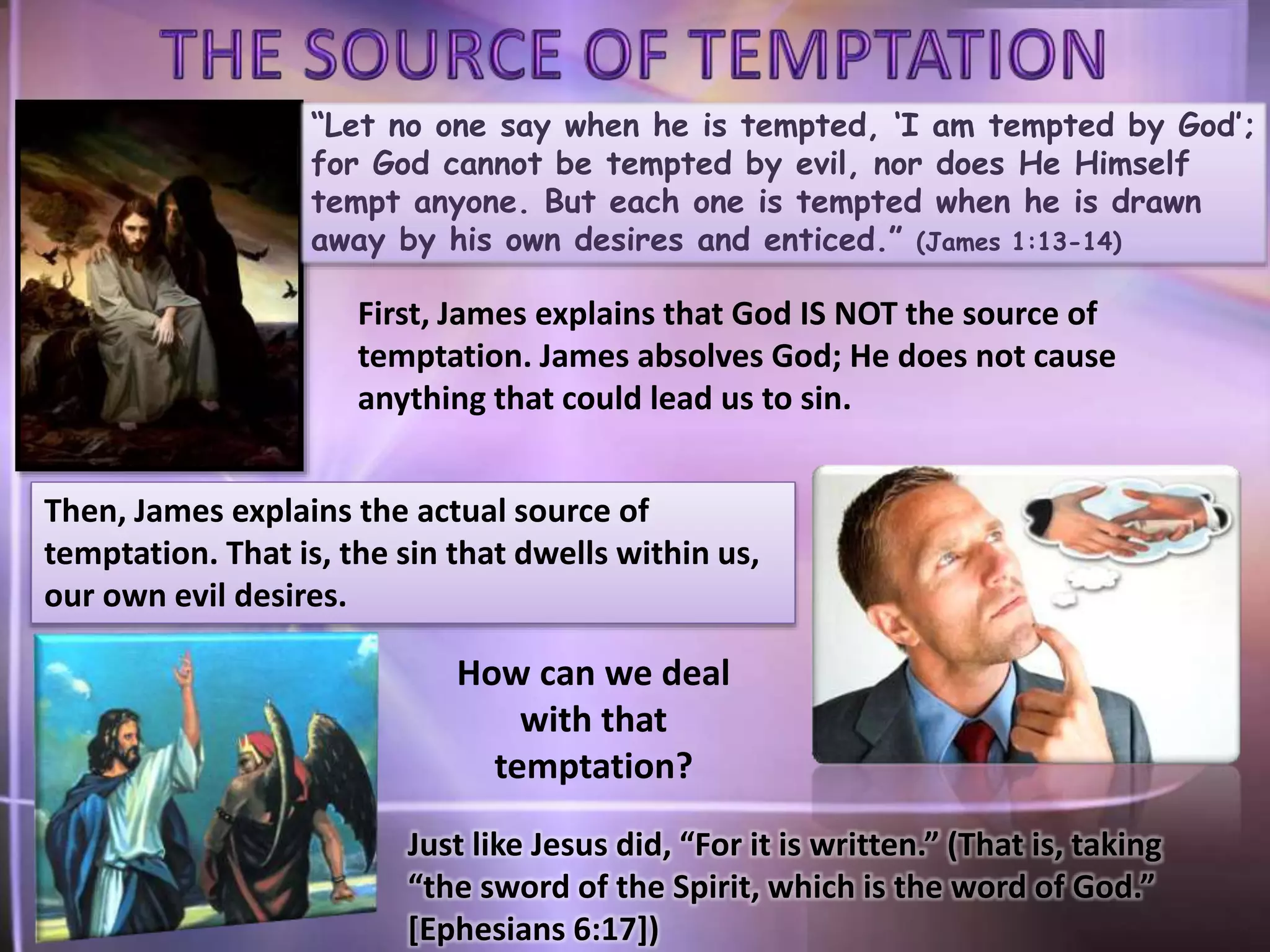 THE SOURCE OF TEMPTATION

"Let no one say when he is tempted, 'I am tempted by God'; for God cannot be tempted by evil, nor does He Himself tempt anyone. But each one is tempted when he is drawn away by his own desires and enticed." (James 1:13-14)

First, James explains that God IS NOT the source of temptation. James absolves God; He does not cause anything that could lead us to sin.

Then, James explains the actual source of temptation. That is, the sin that dwells within us, our own evil desires.

How can we deal with that temptation?

Just like Jesus did, "For it is written." (That is, taking "the sword of the Spirit, which is the word of God." [Ephesians 6:17])